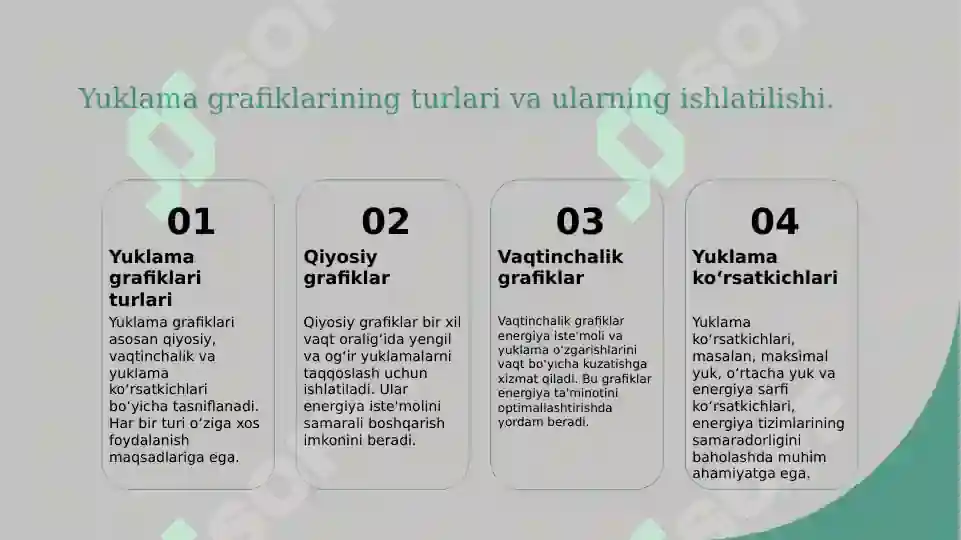 Yuklama grafiklarining turlari va ularning ishlatilishi.

01

Yuklama grafiklari turlari

Yuklama grafiklari asosan qiyosiy, vaqtinchalik va yuklama koʻrsatkichlari boʻyicha tasniflanadi. Har bir turi oʻziga xos foydalanish maqsadlariga ega.

02

Qiyosiy grafiklar

Qiyosiy grafiklar bir xil vaqt oraligʻida yengil va ogʻir yuklamalarni taqqoslash uchun ishlatiladi. Ular energiya iste'molini samarali boshqarish imkonini beradi.

03

Vaqtinchalik grafiklar

Vaqtinchalik grafiklar energiya iste'moli va yuklama oʻzgarishlarini vaqt boʻyicha kuzatishga xizmat qiladi. Bu grafiklar energiya ta'minotini optimallashtirishda yordam beradi.

04

Yuklama koʻrsatkichlari

Yuklama koʻrsatkichlari, masalan, maksimal yuk, oʻrtacha yuk va energiya sarfi koʻrsatkichlari, energiya tizimlarining samaradorligini baholashda muhim ahamiyatga ega.